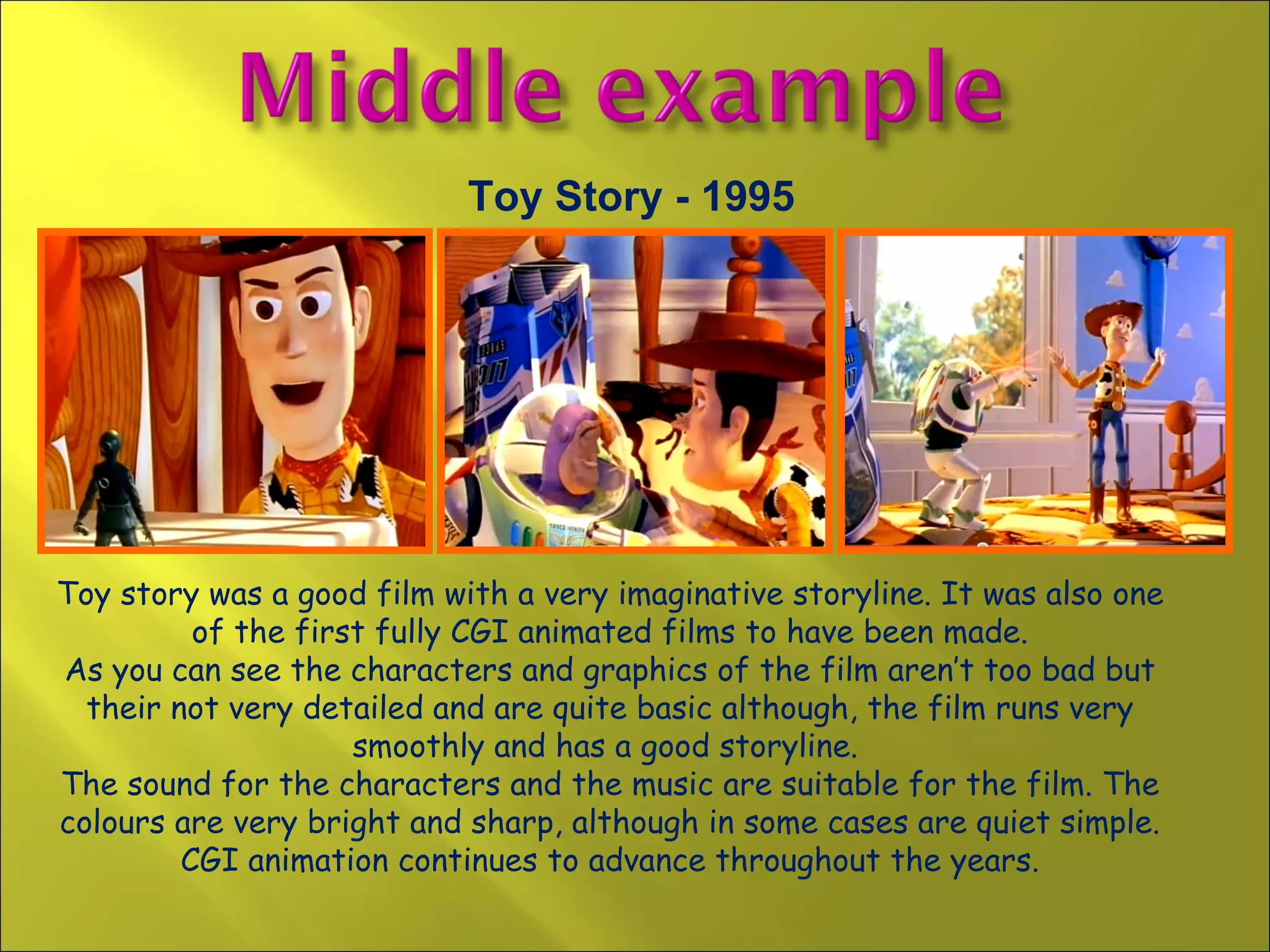 Middle example

Toy Story - 1995

Toy story was a good film with a very imaginative storyline. It was also one of the first fully CGI animated films to have been made.
As you can see the characters and graphics of the film aren't too bad but their not very detailed and are quite basic although, the film runs very smoothly and has a good storyline.
The sound for the characters and the music are suitable for the film. The colours are very bright and sharp, although in some cases are quiet simple. CGI animation continues to advance throughout the years.